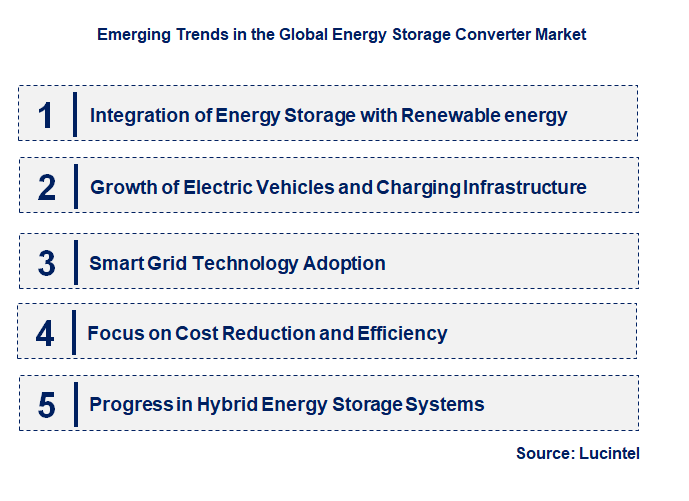 Emerging Trends in the Global Energy Storage Converter Market

1 Integration of Energy Storage with Renewable energy

2 Growth of Electric Vehicles and Charging Infrastructure

3 Smart Grid Technology Adoption

4 Focus on Cost Reduction and Efficiency

5 Progress in Hybrid Energy Storage Systems

Source: Lucintel